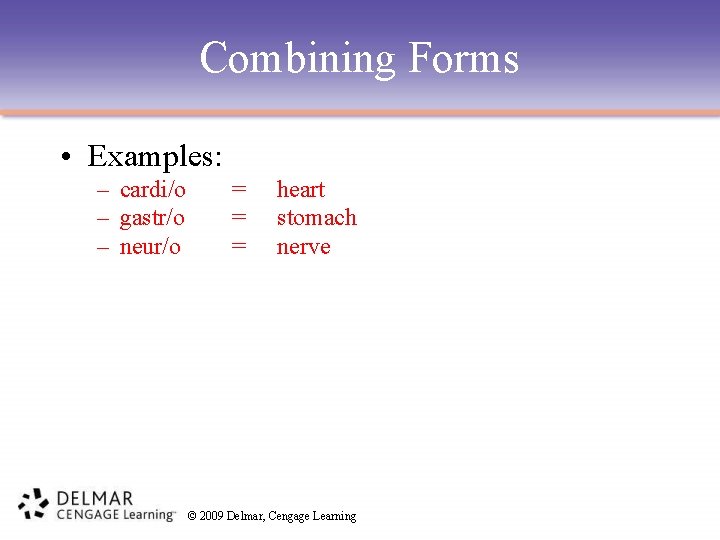 Combining Forms

• Examples:
– cardi/o = heart
– gastr/o = stomach
– neur/o = nerve

DELMAR
CENGAGE Learning™ © 2009 Delmar, Cengage Learning